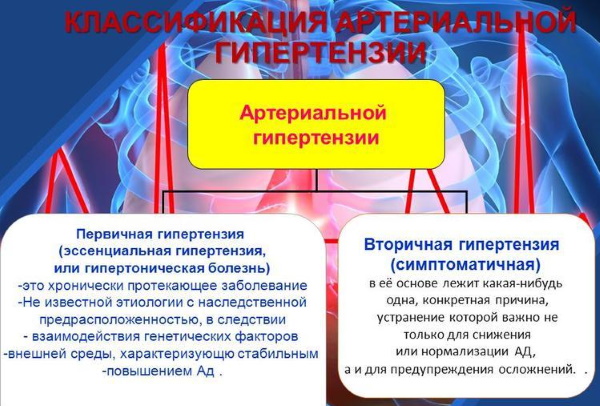 КЛАССИФИКАЦИЯ АРТЕРИАЛЬНОЙ ГИПЕРТЕНЗИИ

Артериальной гипертензии

Первичная гипертензия (эссенциальная гипертензия, или гипертоническая болезнь)
-это хронически протекающее заболевание
-Не известной этиологии с наследственной предрасположенностью, в следствии
- взаимодействия генетических факторов
-внешней среды, характеризующю стабильным
-повышением Ад .

Вторичная гипертензия (симптоматичная)
в её основе лежит какая-нибудь одна, конкретная причина, устранение которой важно не только для снижения или нормализации АД, а и для предупреждения осложнений. .